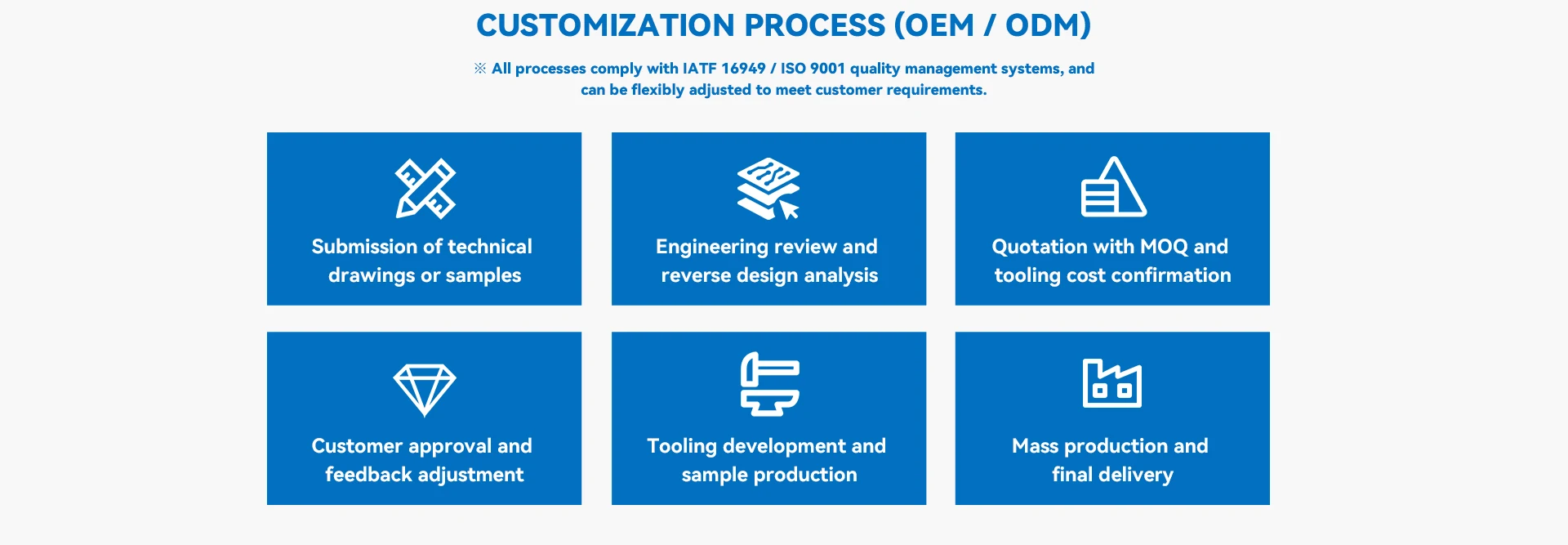 CUSTOMIZATION PROCESS (OEM / ODM)

※ All processes comply with IATF 16949 / ISO 9001 quality management systems, and can be flexibly adjusted to meet customer requirements.

Submission of technical drawings or samples

Engineering review and reverse design analysis

Quotation with MOQ and tooling cost confirmation

Customer approval and feedback adjustment

Tooling development and sample production

Mass production and final delivery